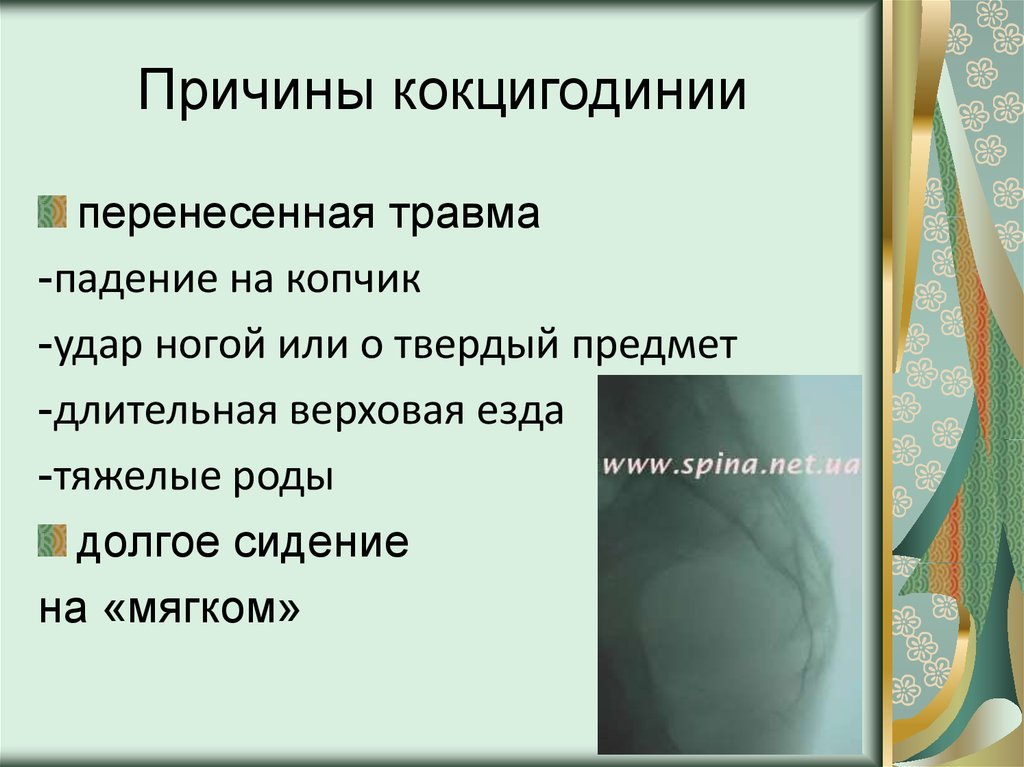 Причины кокцигодинии

перенесенная травма
-падение на копчик
-удар ногой или о твердый предмет
-длительная верховая езда
-тяжелые роды
долгое сидение на «мягком»

www.spina.net.ua